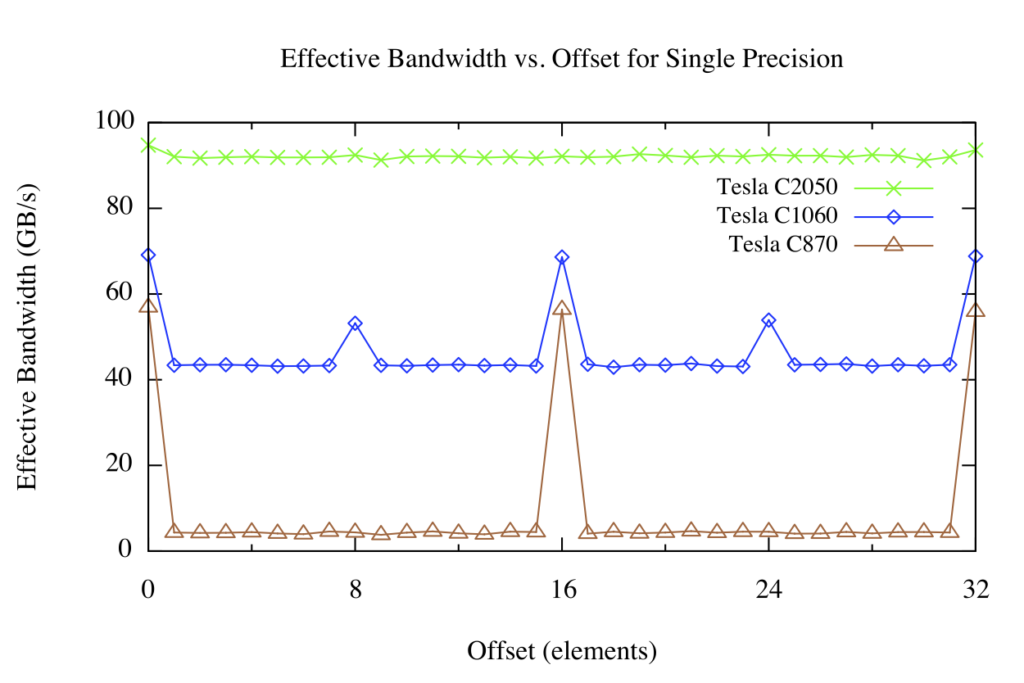 Effective Bandwidth vs. Offset for Single Precision

Effective Bandwidth (GB/s)

100
80
60
40
20
0

Tesla C2050
Tesla C1060
Tesla C870

0
8
16
24
32

Offset (elements)